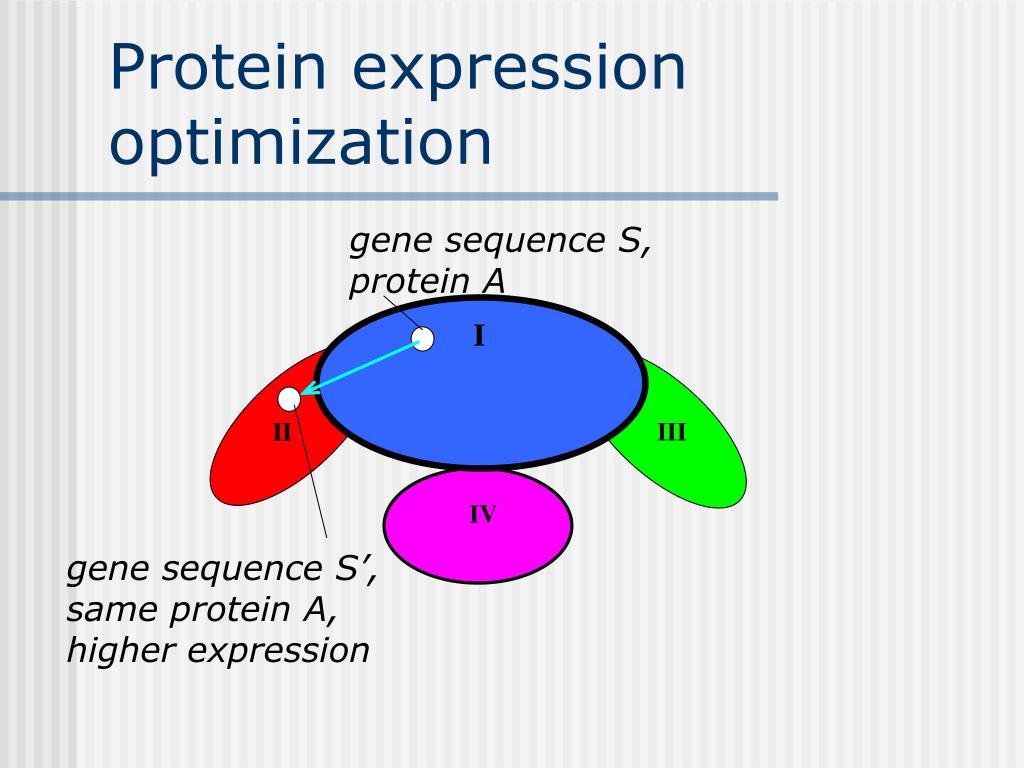 Protein expression optimization

gene sequence S, protein A

I

II

III

IV

gene sequence S’, same protein A, higher expression